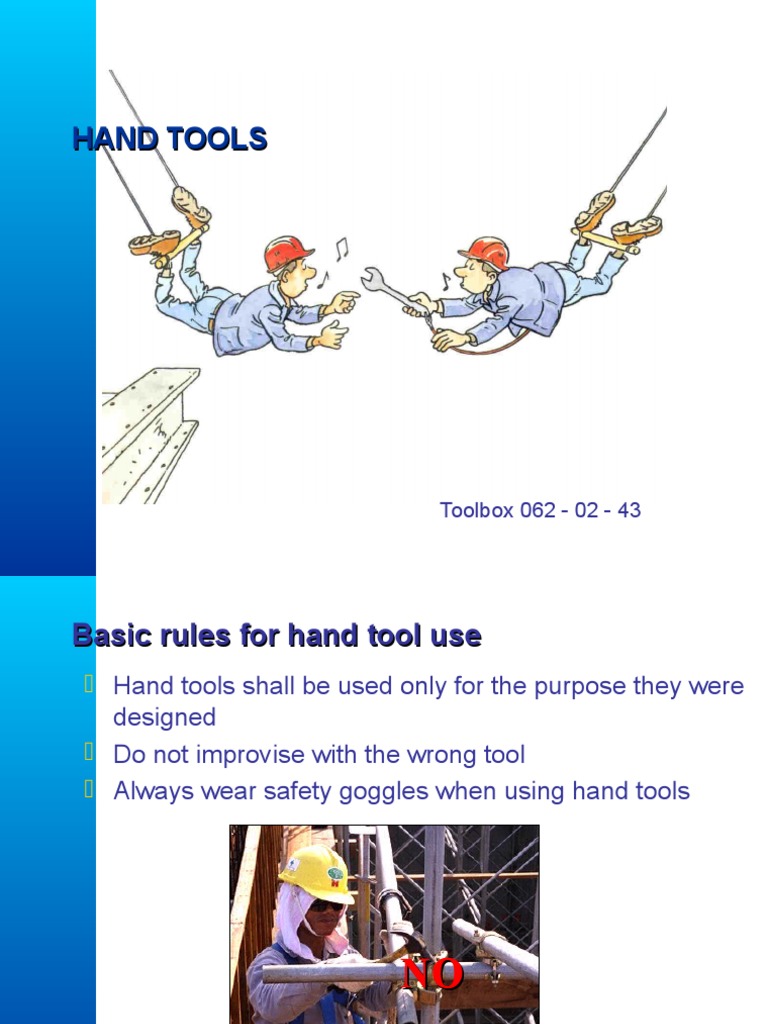 HAND TOOLS

Toolbox 062 - 02 - 43

Basic rules for hand tool use

Hand tools shall be used only for the purpose they were designed

Do not improvise with the wrong tool

Always wear safety goggles when using hand tools

NO